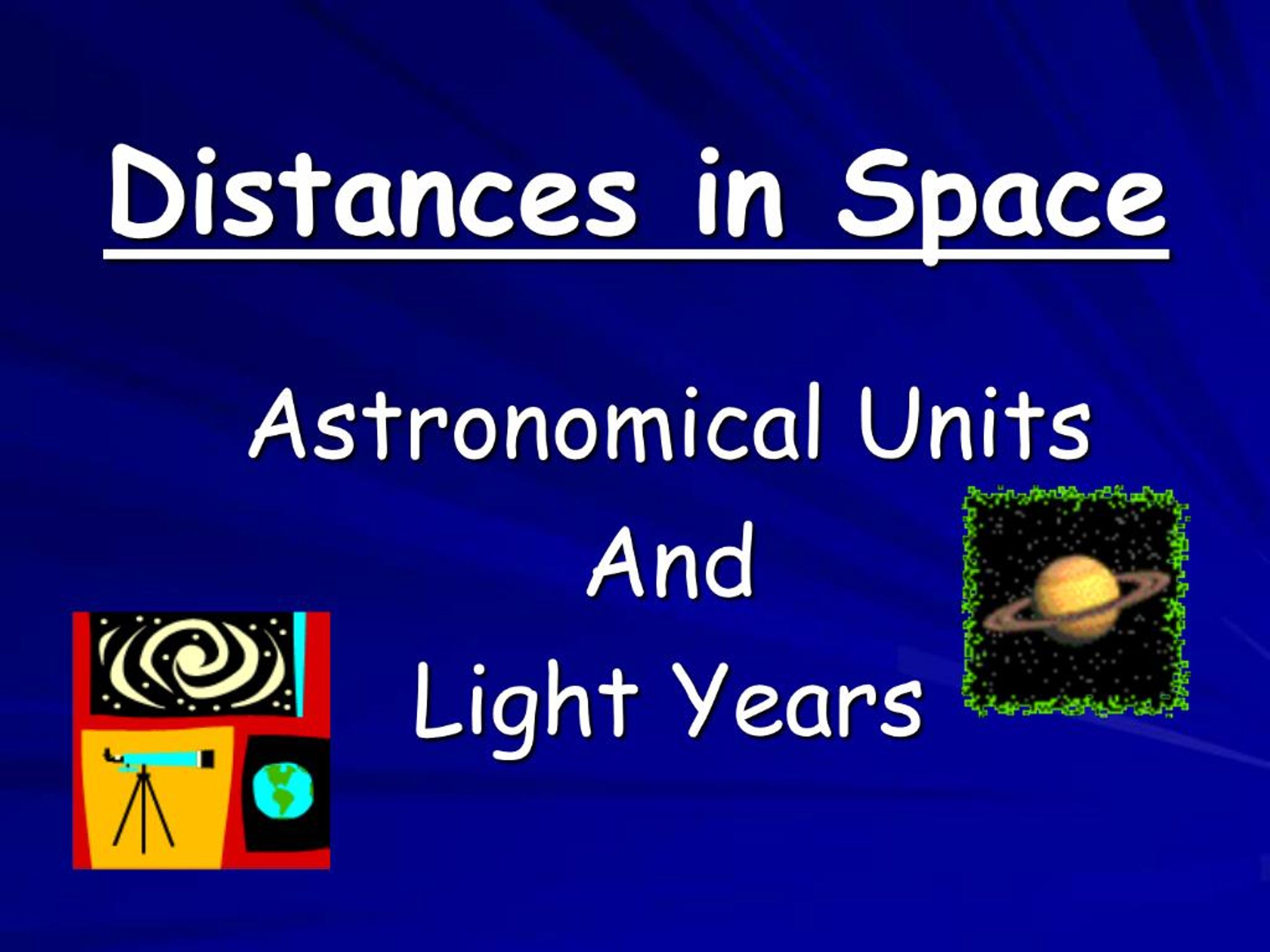 Distances in Space

Astronomical Units
And
Light Years